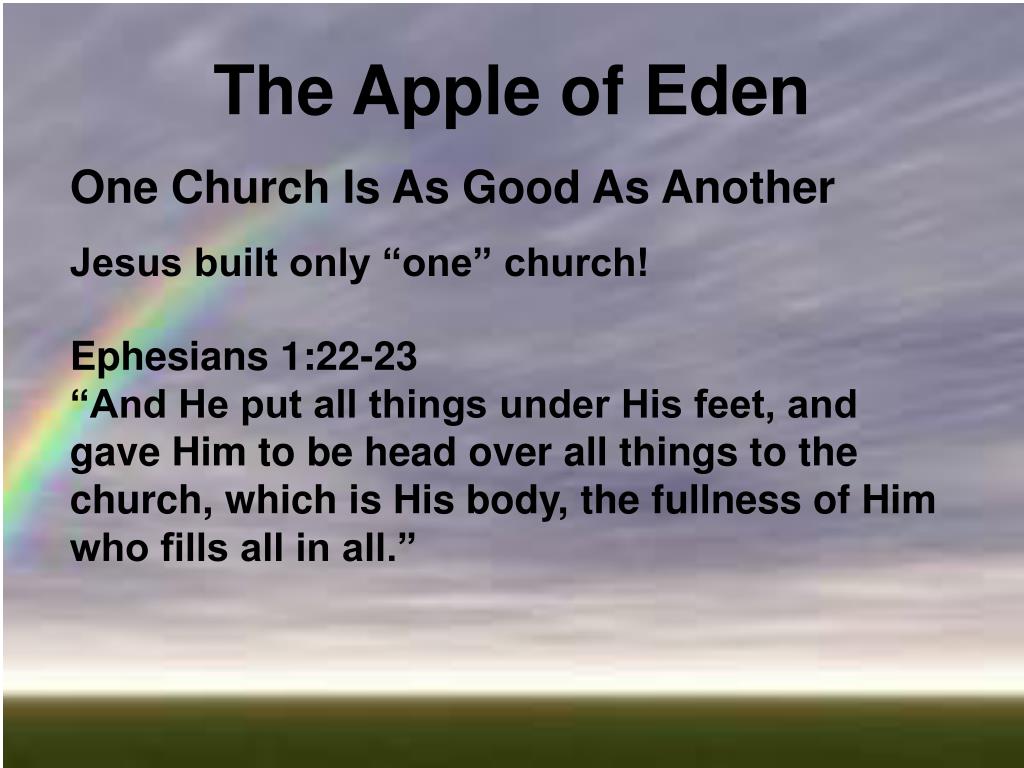 The Apple of Eden

One Church Is As Good As Another

Jesus built only “one” church!

Ephesians 1:22-23
“And He put all things under His feet, and gave Him to be head over all things to the church, which is His body, the fullness of Him who fills all in all.”